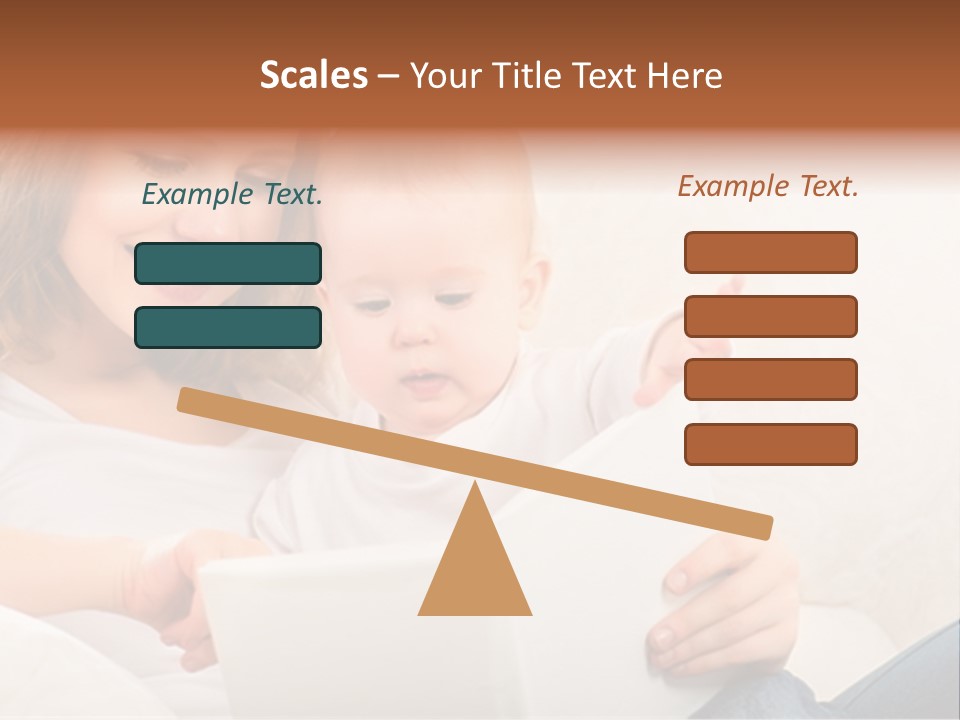 Scales – Your Title Text Here

Example Text.

Example Text.